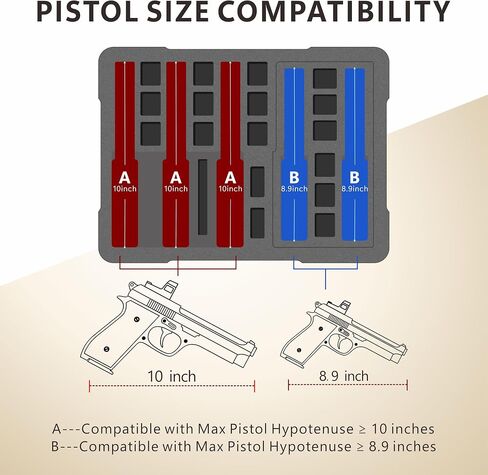 PISTOL SIZE COMPATIBILITY

A
10inch

A
10inch

A
10inch

B
8.9inch

B
8.9inch

10 inch

8.9 inch

A---Compatible with Max Pistol Hypotenuse ≥ 10 inches
B---Compatible with Max Pistol Hypotenuse ≥ 8.9 inches